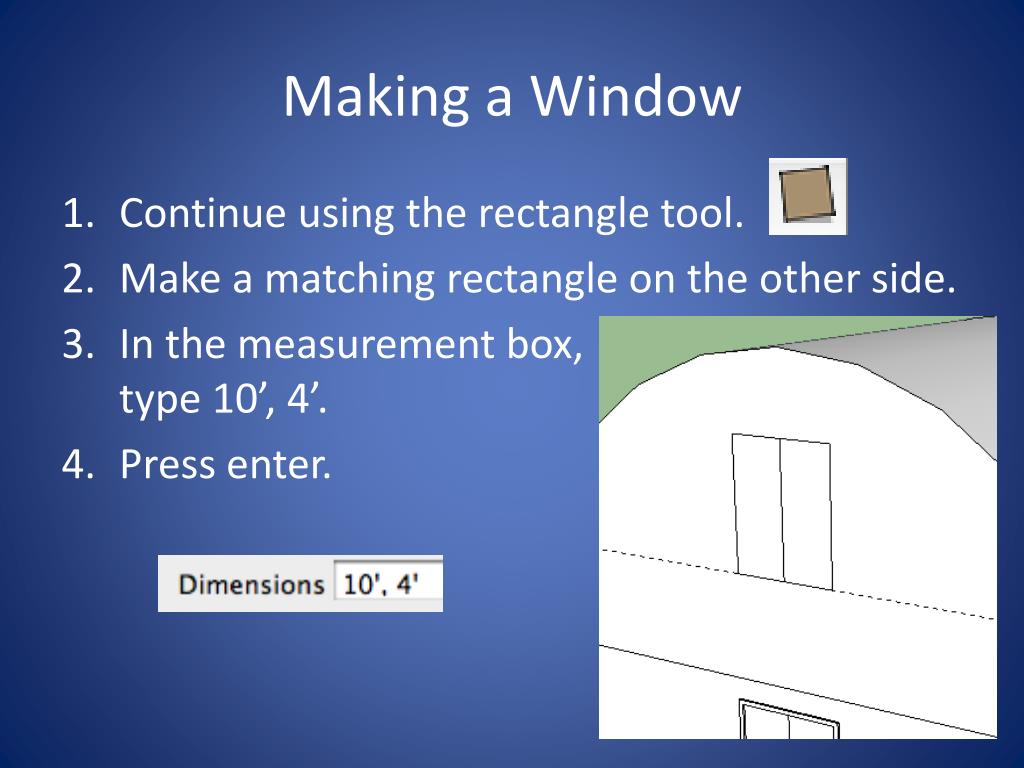 Making a Window

1. Continue using the rectangle tool.
2. Make a matching rectangle on the other side.
3. In the measurement box, type 10’, 4’.
4. Press enter.

Dimensions 10', 4'